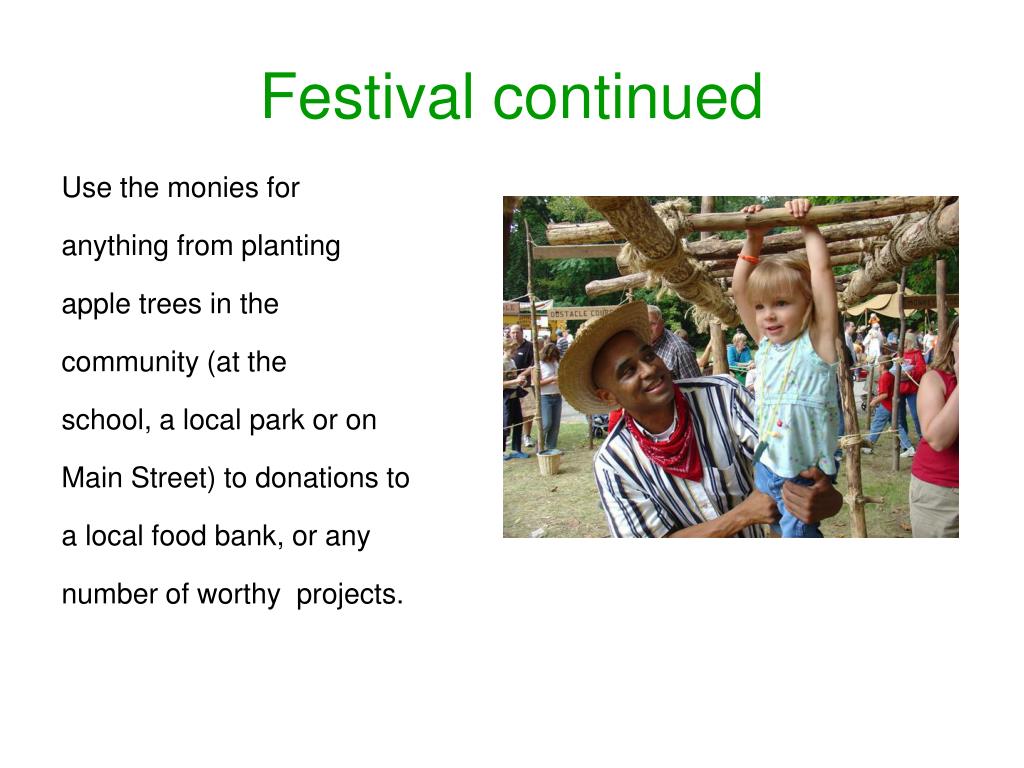 Festival continued

Use the monies for anything from planting apple trees in the community (at the school, a local park or on Main Street) to donations to a local food bank, or any number of worthy projects.

OBSTACLE COURSE